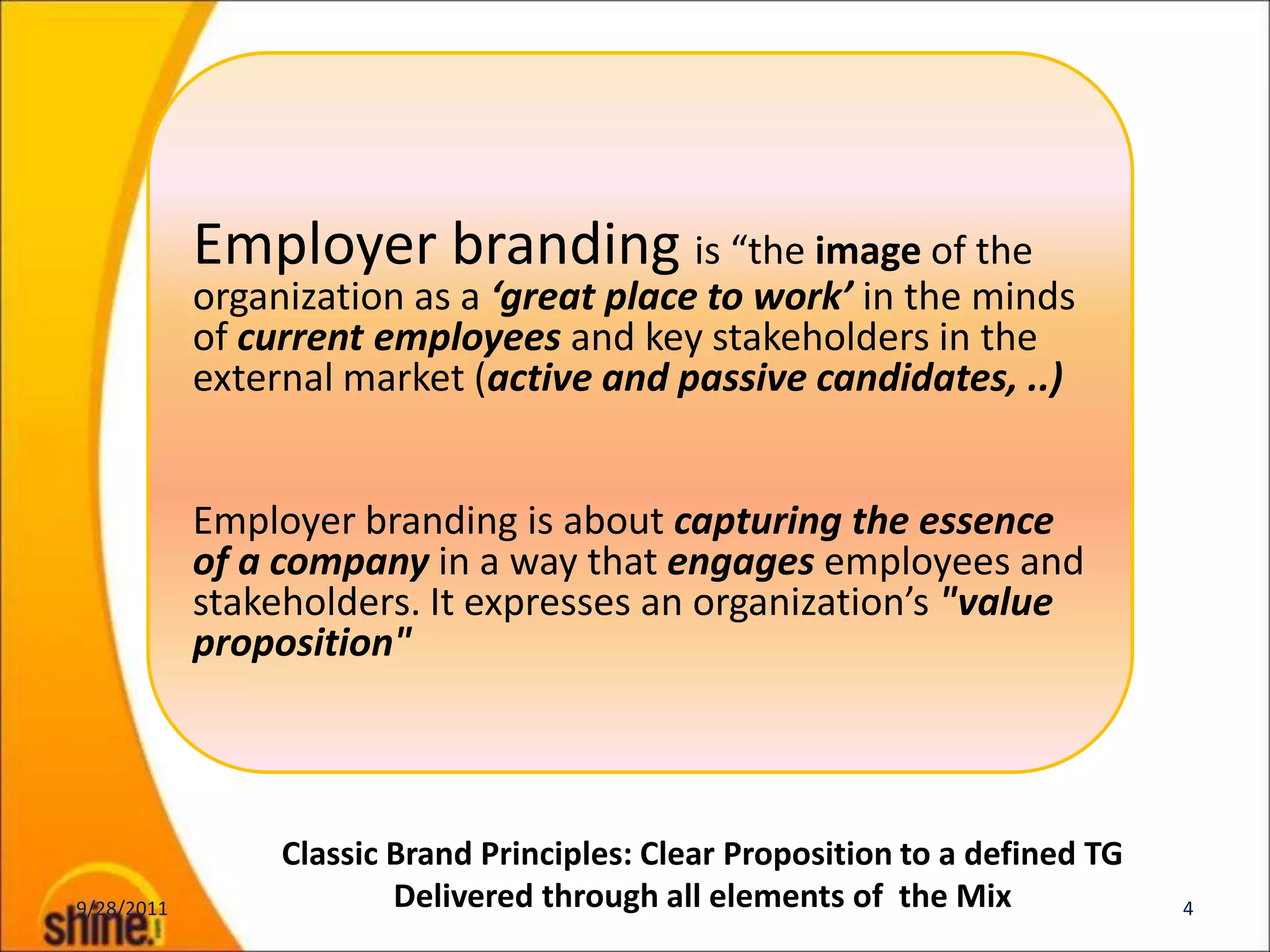 Employer branding is “the image of the organization as a ‘great place to work’ in the minds of current employees and key stakeholders in the external market (active and passive candidates, ..)

Employer branding is about capturing the essence of a company in a way that engages employees and stakeholders. It expresses an organization’s "value proposition"

Classic Brand Principles: Clear Proposition to a defined TG Delivered through all elements of the Mix

9/28/2011

shine.

4